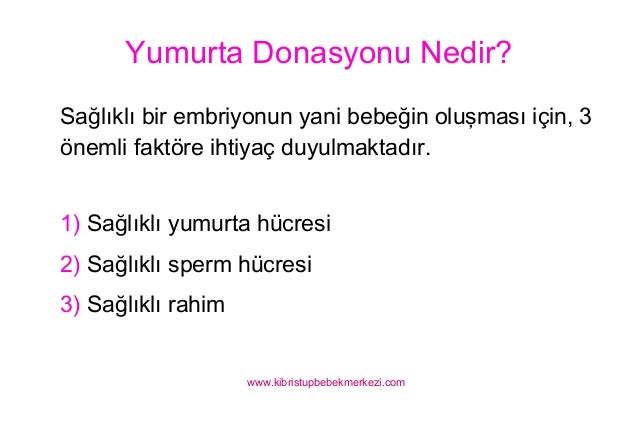 Yumurta Donasyonu Nedir?

Sağlıklı bir embriyonun yani bebeğin oluşması için, 3 önemli faktöre ihtiyaç duyulmaktadır.

1) Sağlıklı yumurta hücresi

2) Sağlıklı sperm hücresi

3) Sağlıklı rahim

www.kibristupbebekmerkezi.com